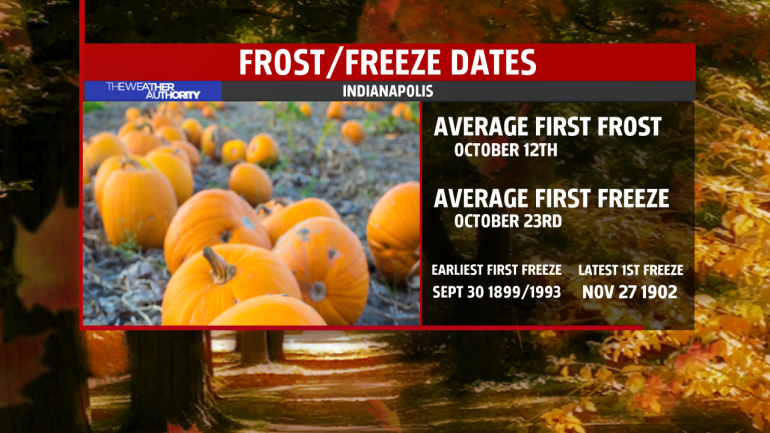 FROST/FREEZE DATES

THE WEATHER AUTHORITY

INDIANAPOLIS

AVERAGE FIRST FROST
OCTOBER 12TH

AVERAGE FIRST FREEZE
OCTOBER 23RD

EARLIEST FIRST FREEZE
SEPT 30 1899/1993

LATEST 1ST FREEZE
NOV 27 1902